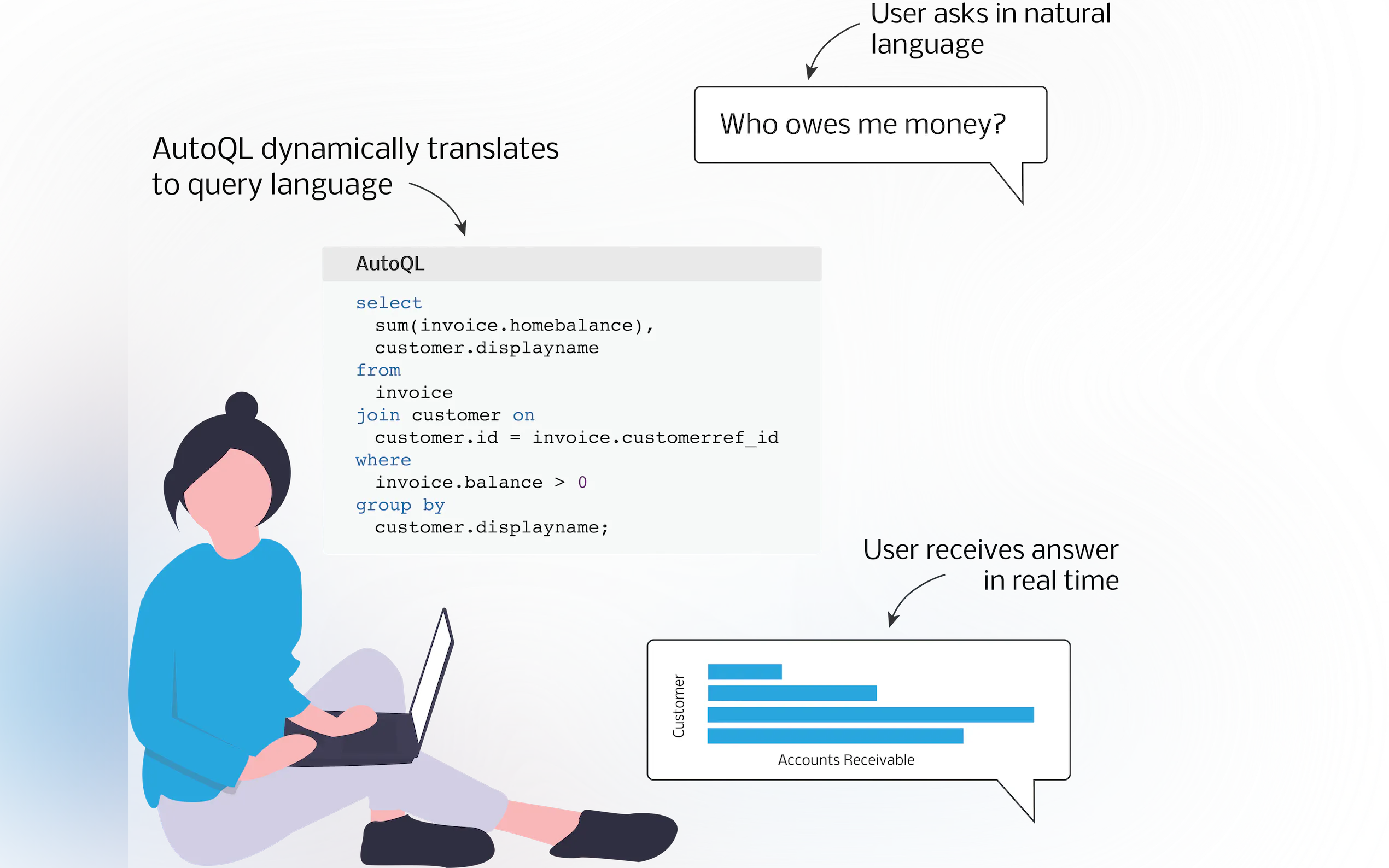 User asks in natural language

Who owes me money?

AutoQL dynamically translates to query language

AutoQL

select
  sum(invoice.homebalance),
  customer.displayname
from
  invoice
join customer on
  customer.id = invoice.customerref_id
where
  invoice.balance > 0
group by
  customer.displayname;

User receives answer in real time

Customer

Accounts Receivable